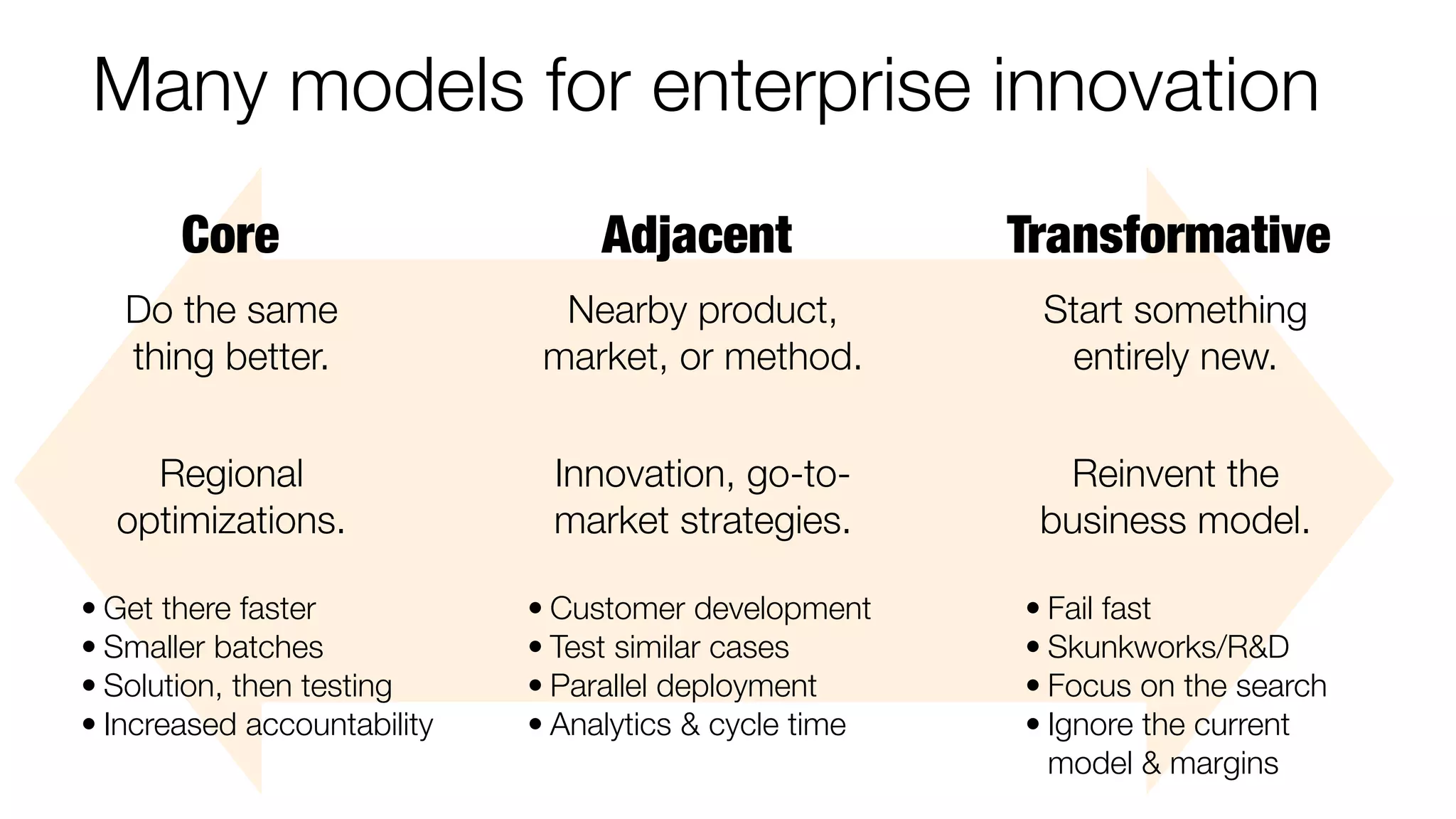 Many models for enterprise innovation

Core

Do the same thing better.

Regional optimizations.

• Get there faster
• Smaller batches
• Solution, then testing
• Increased accountability

Adjacent

Nearby product, market, or method.

Innovation, go-to-market strategies.

• Customer development
• Test similar cases
• Parallel deployment
• Analytics & cycle time

Transformative

Start something entirely new.

Reinvent the business model.

• Fail fast
• Skunkworks/R&D
• Focus on the search
• Ignore the current model & margins